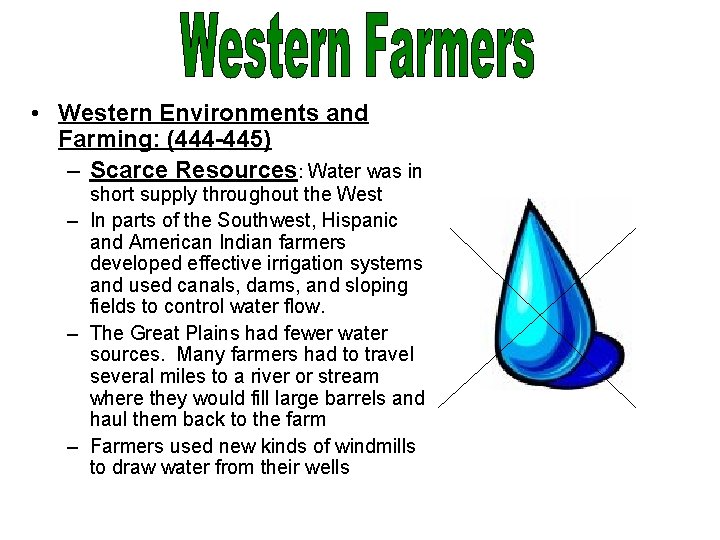 Western Farmers

• Western Environments and Farming: (444-445)
– Scarce Resources: Water was in short supply throughout the West
– In parts of the Southwest, Hispanic and American Indian farmers developed effective irrigation systems and used canals, dams, and sloping fields to control water flow.
– The Great Plains had fewer water sources. Many farmers had to travel several miles to a river or stream where they would fill large barrels and haul them back to the farm
– Farmers used new kinds of windmills to draw water from their wells